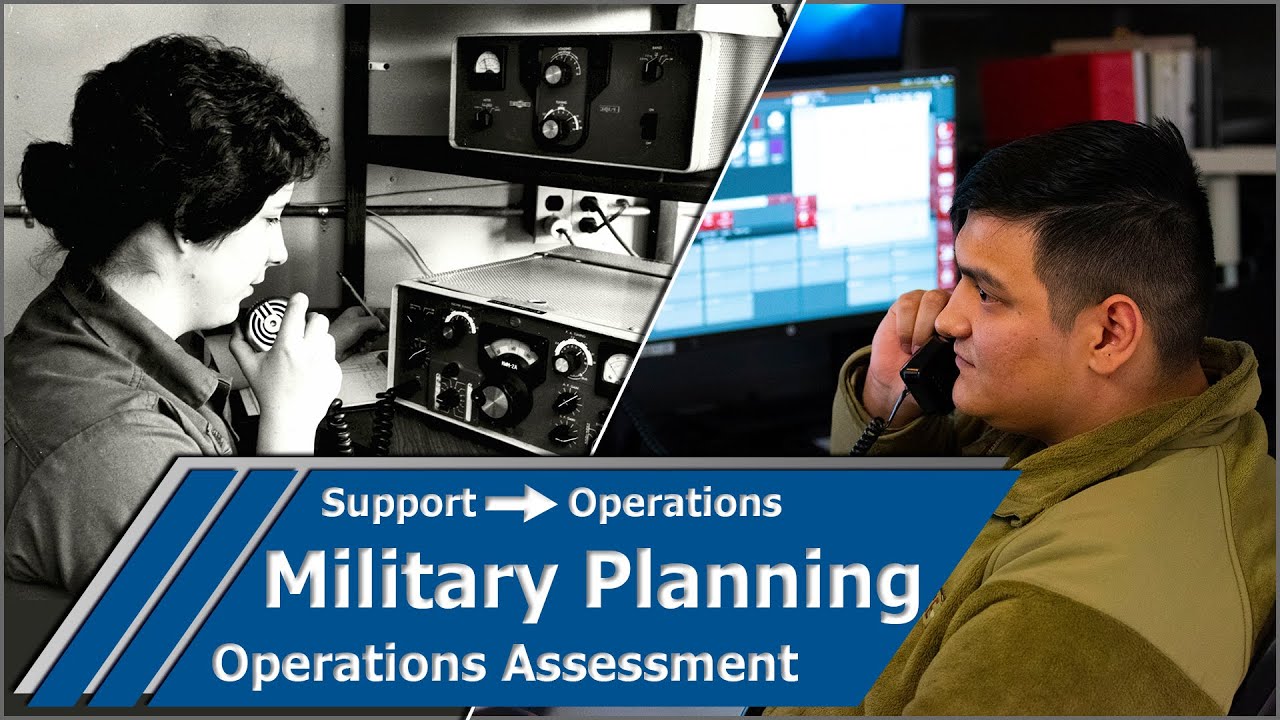 Support → Operations

Military Planning

Operations Assessment